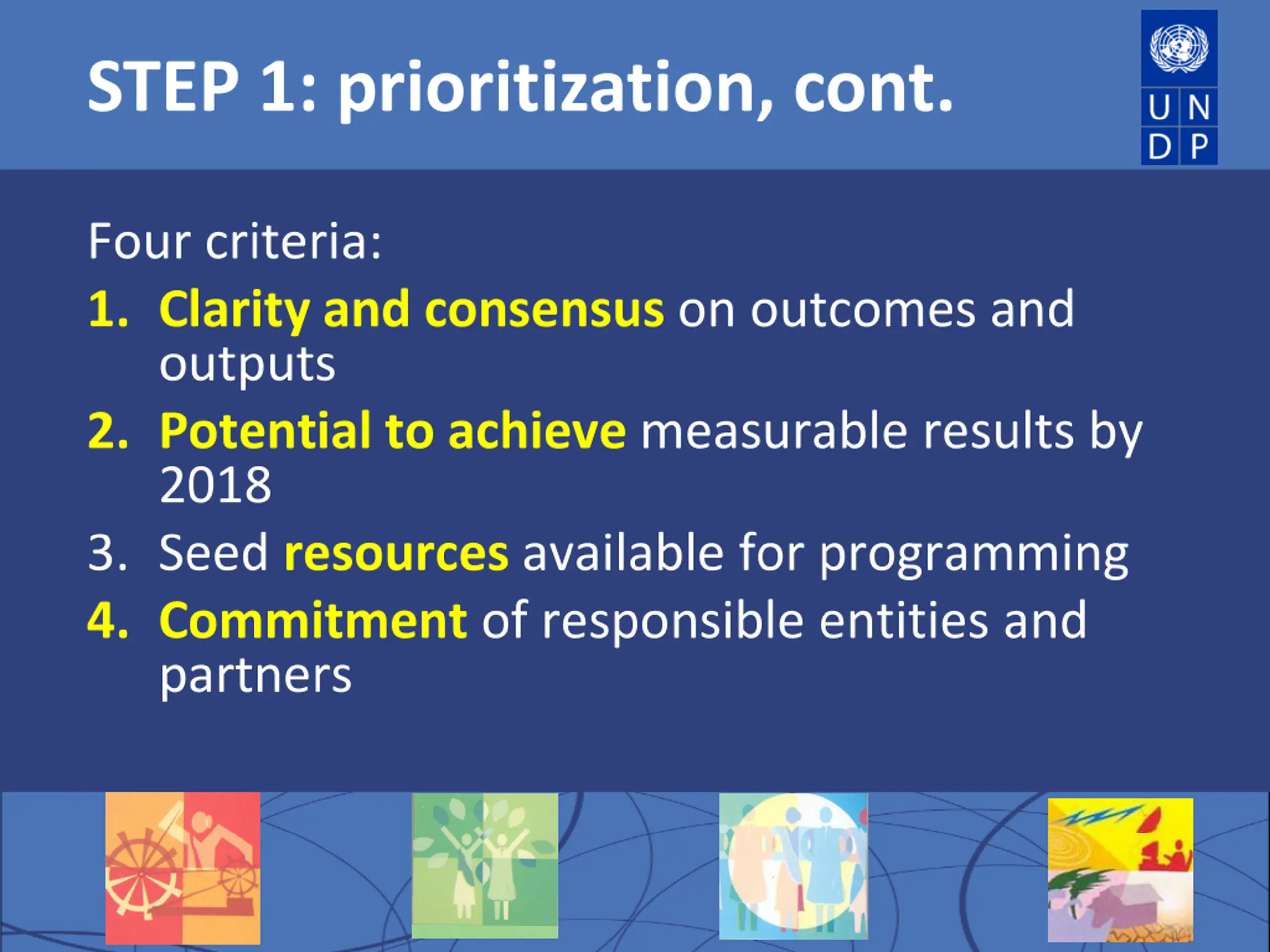 STEP 1: prioritization, cont.

U N
D P

Four criteria:

1. Clarity and consensus on outcomes and outputs
2. Potential to achieve measurable results by 2018
3. Seed resources available for programming
4. Commitment of responsible entities and partners